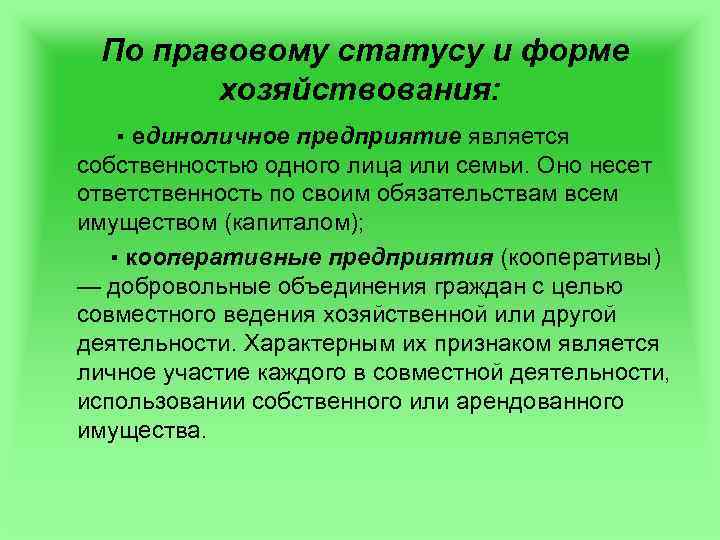 По правовому статусу и форме хозяйствования:

▪ единоличное предприятие является собственностью одного лица или семьи. Оно несет ответственность по своим обязательствам всем имуществом (капиталом);

▪ кооперативные предприятия (кооперативы) — добровольные объединения граждан с целью совместного ведения хозяйственной или другой деятельности. Характерным их признаком является личное участие каждого в совместной деятельности, использовании собственного или арендованного имущества.